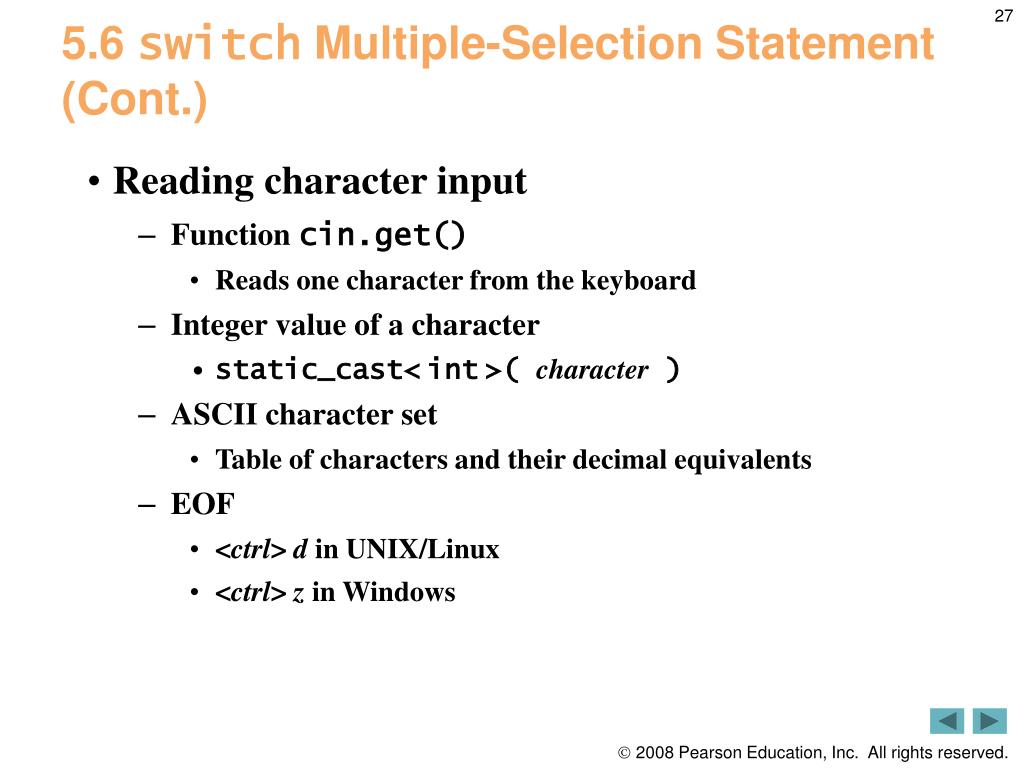 27

5.6 switch Multiple-Selection Statement (Cont.)

• Reading character input
– Function cin.get()
• Reads one character from the keyboard
– Integer value of a character
• static_cast< int >( character )
– ASCII character set
• Table of characters and their decimal equivalents
– EOF
• <ctrl> d in UNIX/Linux
• <ctrl> z in Windows

© 2008 Pearson Education, Inc. All rights reserved.